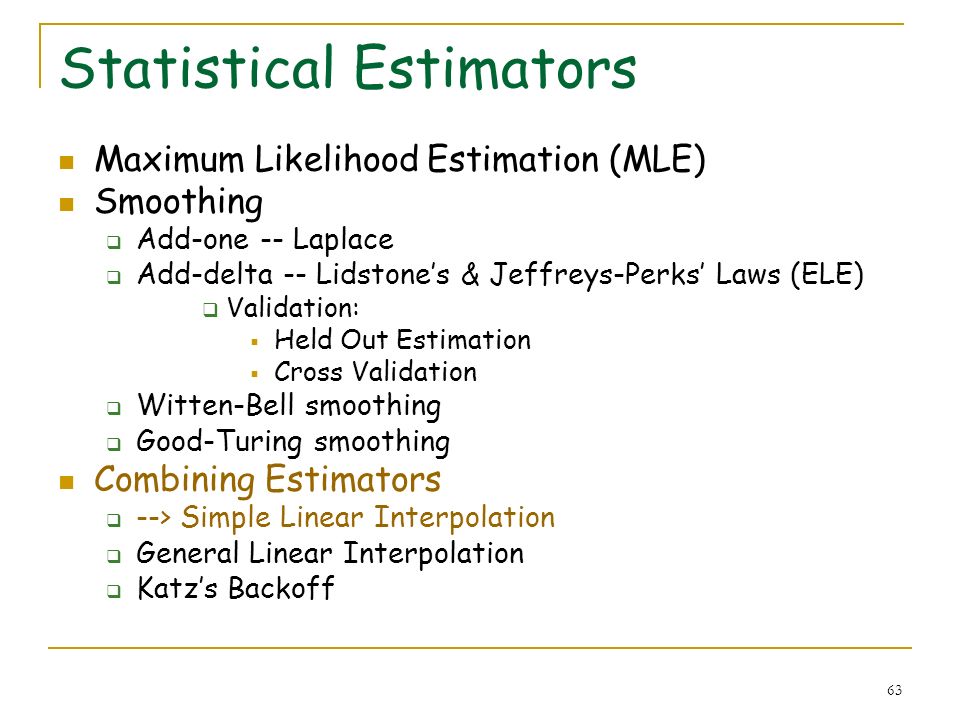 Statistical Estimators

- Maximum Likelihood Estimation (MLE)
- Smoothing
  - Add-one -- Laplace
  - Add-delta -- Lidstone's & Jeffreys-Perks' Laws (ELE)
    - Validation:
      - Held Out Estimation
      - Cross Validation
  - Witten-Bell smoothing
  - Good-Turing smoothing
- Combining Estimators
  - --> Simple Linear Interpolation
  - General Linear Interpolation
  - Katz's Backoff

63